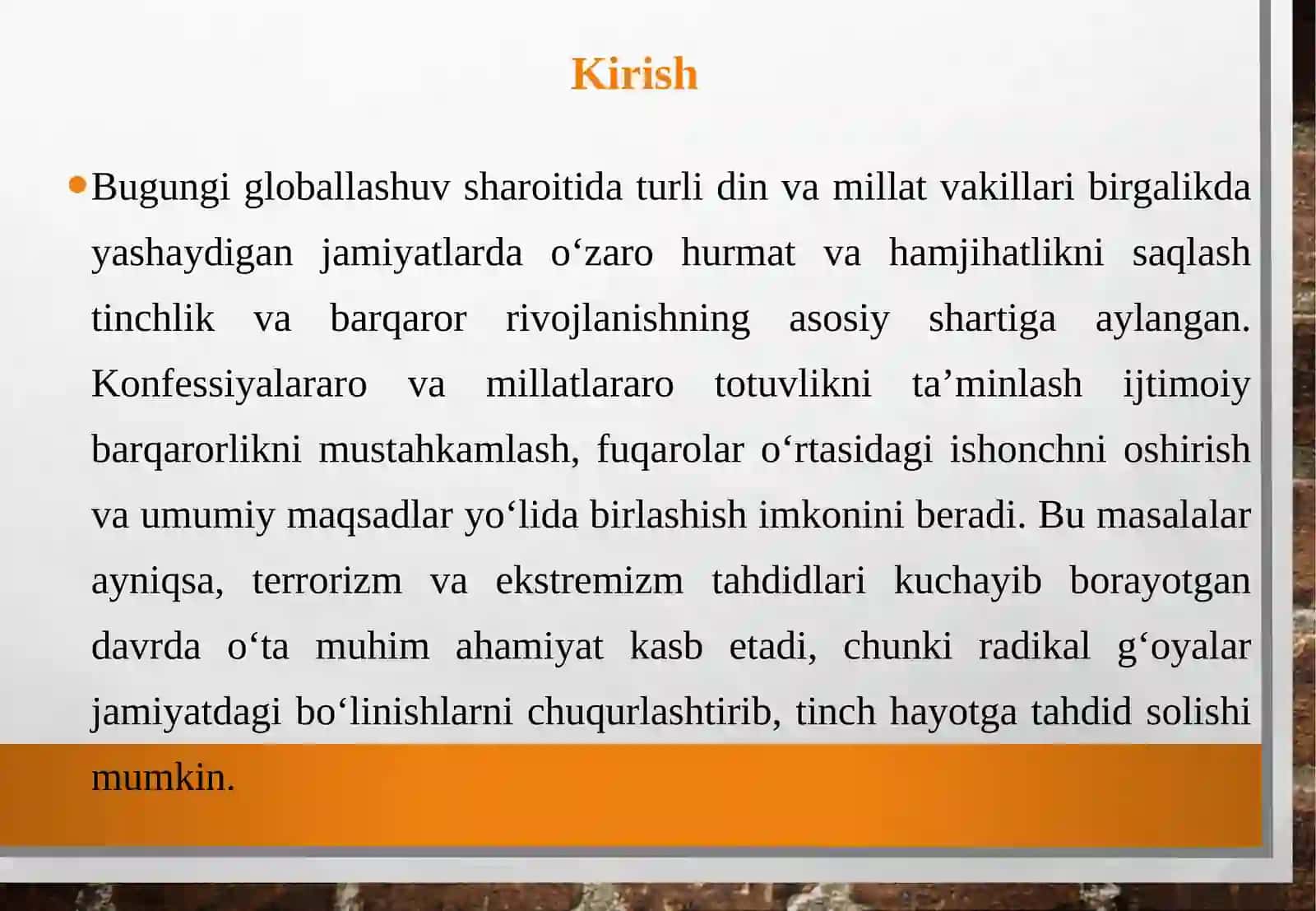 Kirish

Bugungi globallashuv sharoitida turli din va millat vakillari birgalikda yashaydigan jamiyatlarda o‘zaro hurmat va hamjihatlikni saqlash tinchlik va barqaror rivojlanishning asosiy shartiga aylangan. Konfessiyalararo va millatlararo totuvlikni ta’minlash ijtimoiy barqarorlikni mustahkamlash, fuqarolar o‘rtasidagi ishonchni oshirish va umumiy maqsadlar yo‘lida birlashish imkonini beradi. Bu masalalar ayniqsa, terrorizm va ekstremizm tahdidlari kuchayib borayotgan davrda o‘ta muhim ahamiyat kasb etadi, chunki radikal g‘oyalar jamiyatdagi bo‘linishlarni chuqurlashtirib, tinch hayotga tahdid solishi mumkin.